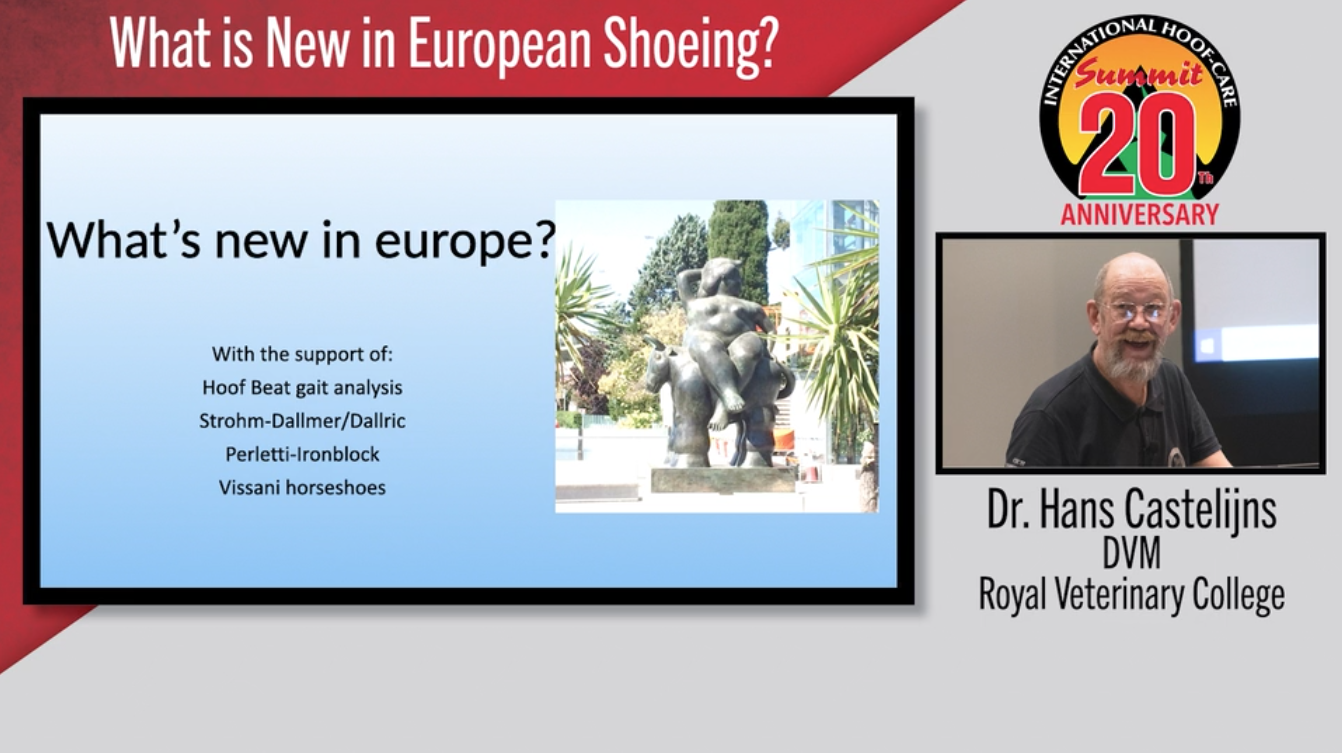 What is New in European Shoeing?

What's new in europe?

With the support of:
Hoof Beat gait analysis
Strohm-Dallmer/Dallric
Perletti-Ironblock
Vissani horseshoes

INTERNATIONAL HOOF-CARE
Summit
20 Th
ANNIVERSARY

Dr. Hans Castelijns
DVM
Royal Veterinary College